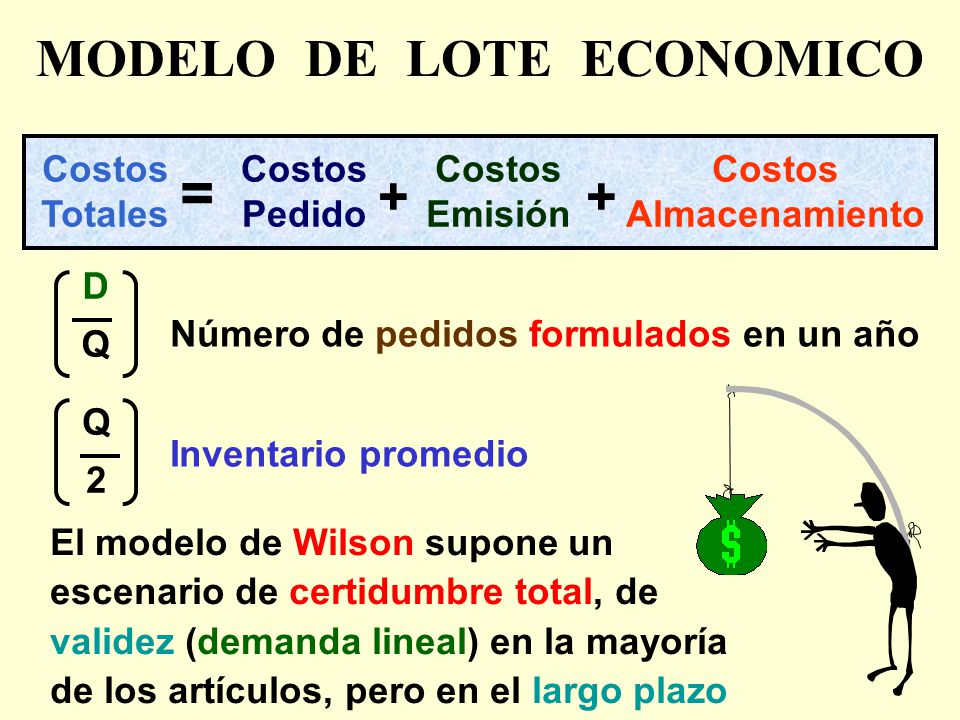 MODELO DE LOTE ECONOMICO

Costos Totales = Costos Pedido + Costos Emisión + Costos Almacenamiento

$\left(\frac{D}{Q}\right)$ Número de pedidos formulados en un año

$\left(\frac{Q}{2}\right)$ Inventario promedio

$

El modelo de Wilson supone un escenario de certidumbre total, de validez (demanda lineal) en la mayoría de los artículos, pero en el largo plazo